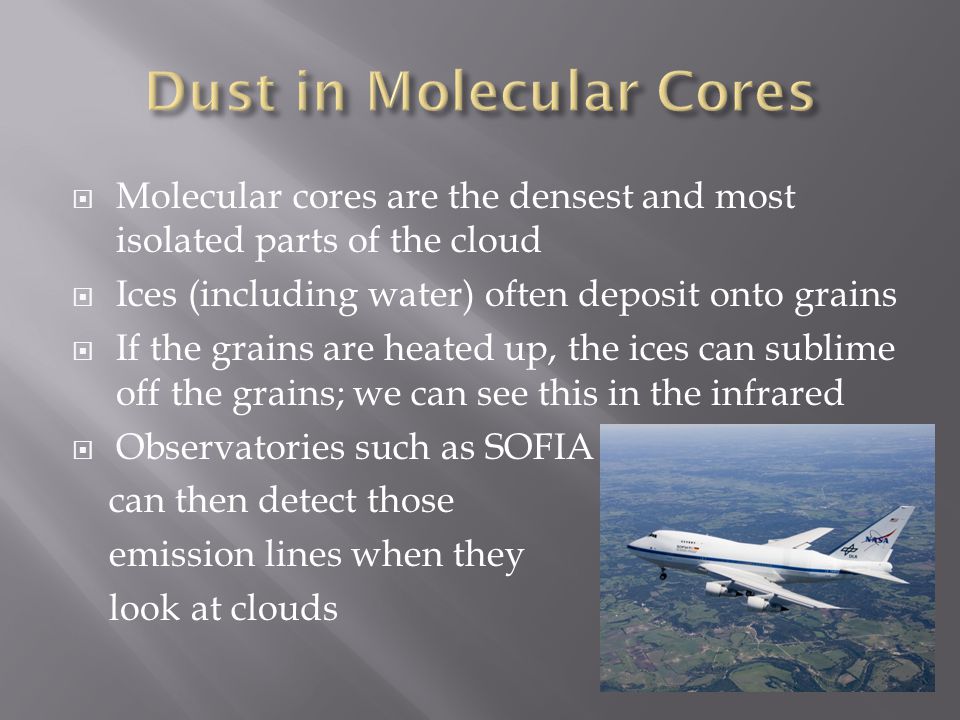 Dust in Molecular Cores

Molecular cores are the densest and most isolated parts of the cloud

Ices (including water) often deposit onto grains

If the grains are heated up, the ices can sublime off the grains; we can see this in the infrared

Observatories such as SOFIA can then detect those emission lines when they look at clouds

NASA